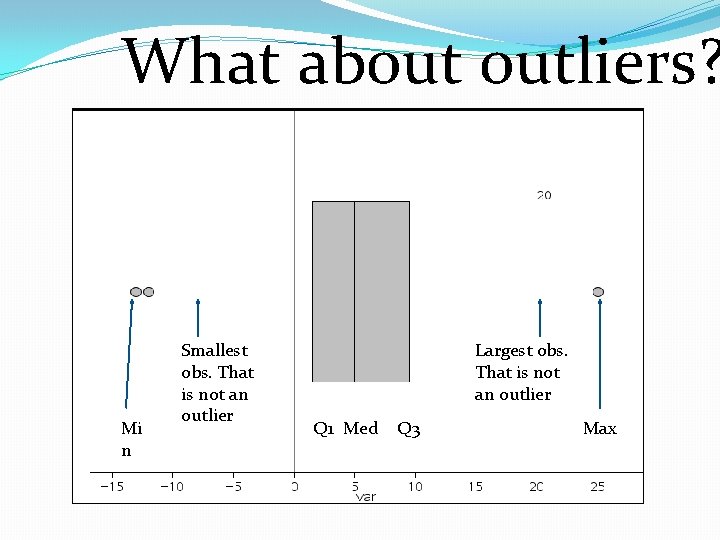 What about outliers?

20

Smallest obs. That is not an outlier

Largest obs. That is not an outlier

Mi n

Q1 Med Q3

Max

−15 −10 −5 0 5 10 15 20 25

var